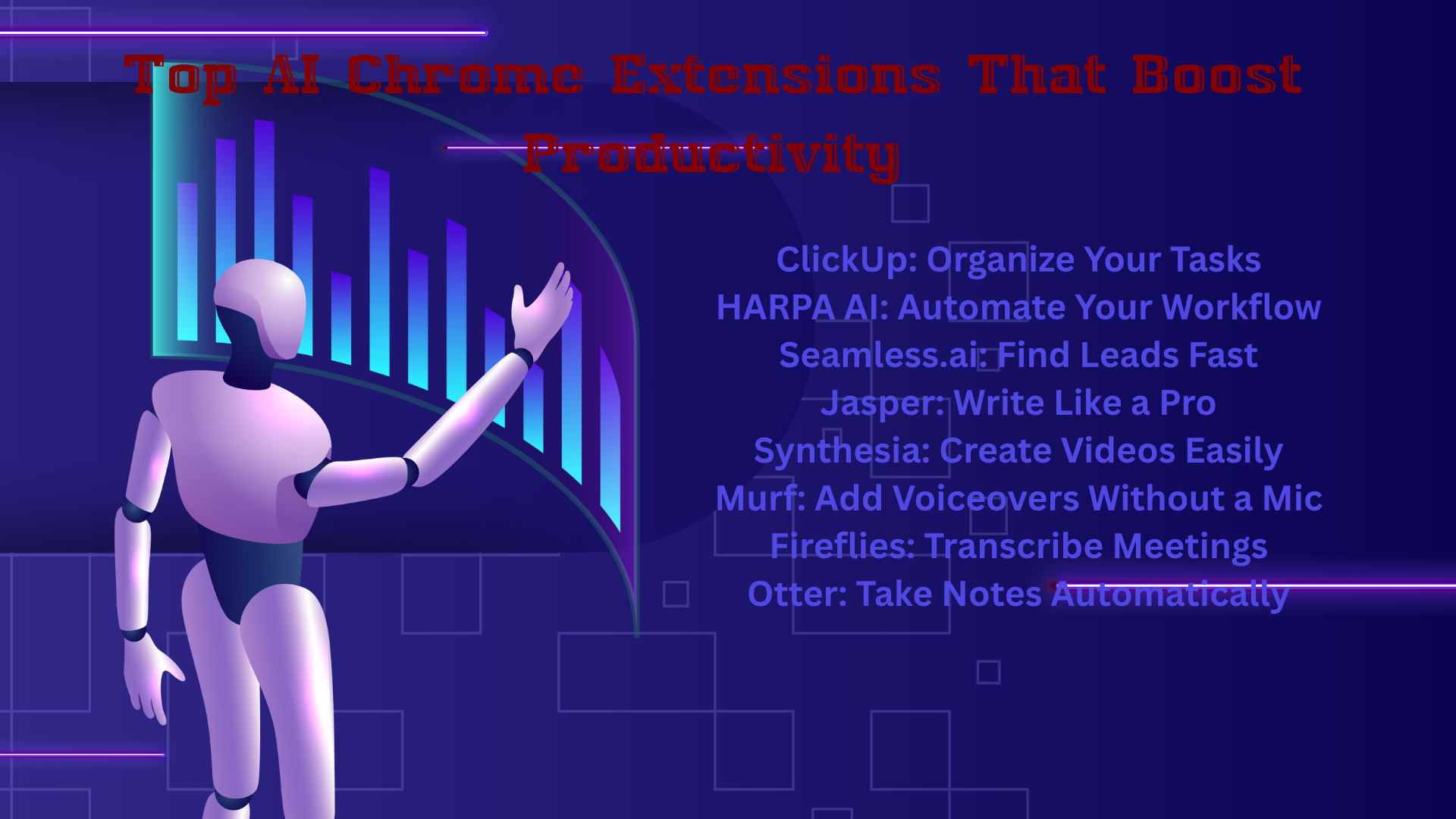 Top AI Chrome Extensions That Boost Productivity

ClickUp: Organize Your Tasks
HARPA AI: Automate Your Workflow
Seamless.ai: Find Leads Fast
Jasper: Write Like a Pro
Synthesia: Create Videos Easily
Murf: Add Voiceovers Without a Mic
Fireflies: Transcribe Meetings
Otter: Take Notes Automatically